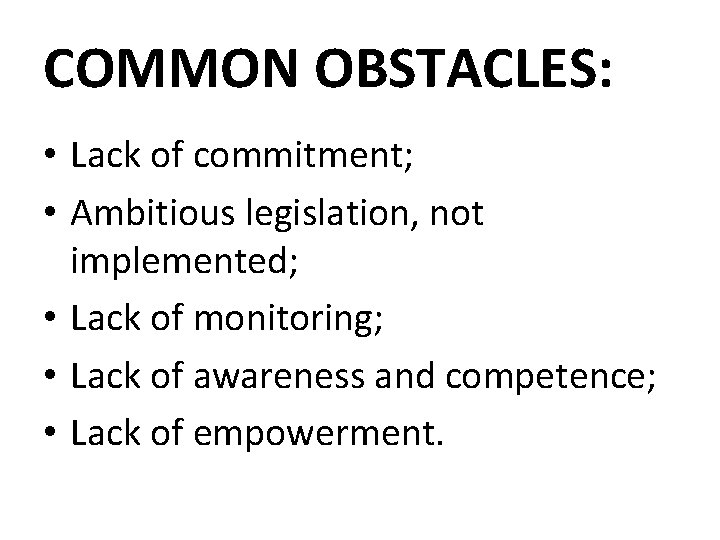 COMMON OBSTACLES:

• Lack of commitment;
• Ambitious legislation, not implemented;
• Lack of monitoring;
• Lack of awareness and competence;
• Lack of empowerment.